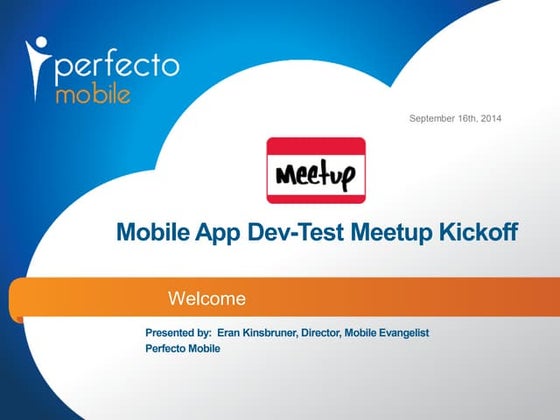 perfecto mobile

September 16th, 2014

Meetup

Mobile App Dev-Test Meetup Kickoff

Welcome

Presented by: Eran Kinsbruner, Director, Mobile Evangelist
Perfecto Mobile